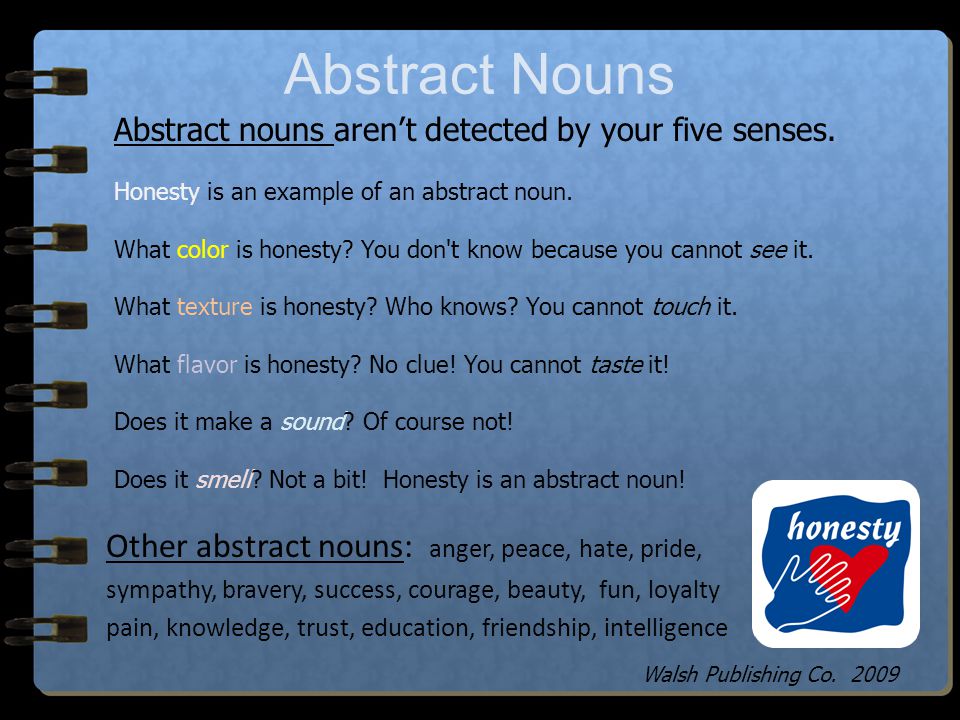 Abstract Nouns

Abstract nouns aren't detected by your five senses.

Honesty is an example of an abstract noun.

What color is honesty? You don't know because you cannot see it.

What texture is honesty? Who knows? You cannot touch it.

What flavor is honesty? No clue! You cannot taste it!

Does it make a sound? Of course not!

Does it smell? Not a bit! Honesty is an abstract noun!

Other abstract nouns: anger, peace, hate, pride, sympathy, bravery, success, courage, beauty, fun, loyalty pain, knowledge, trust, education, friendship, intelligence

honesty

Walsh Publishing Co. 2009